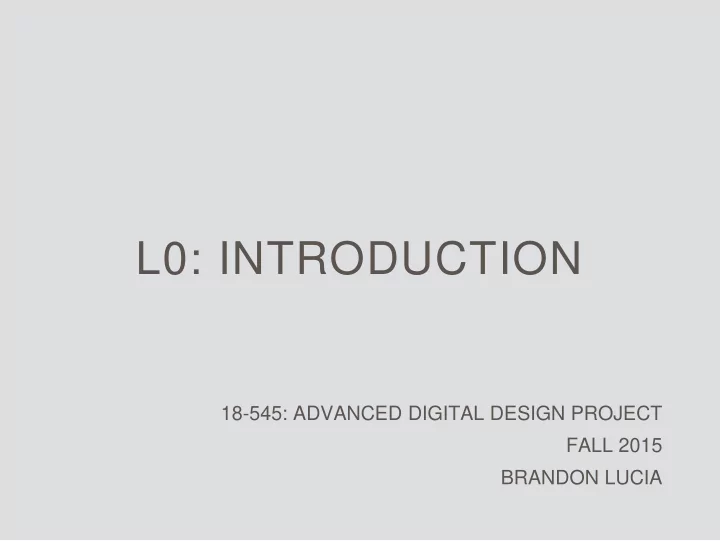 L0: INTRODUCTION

18-545: ADVANCED DIGITAL DESIGN PROJECT
FALL 2015
BRANDON LUCIA